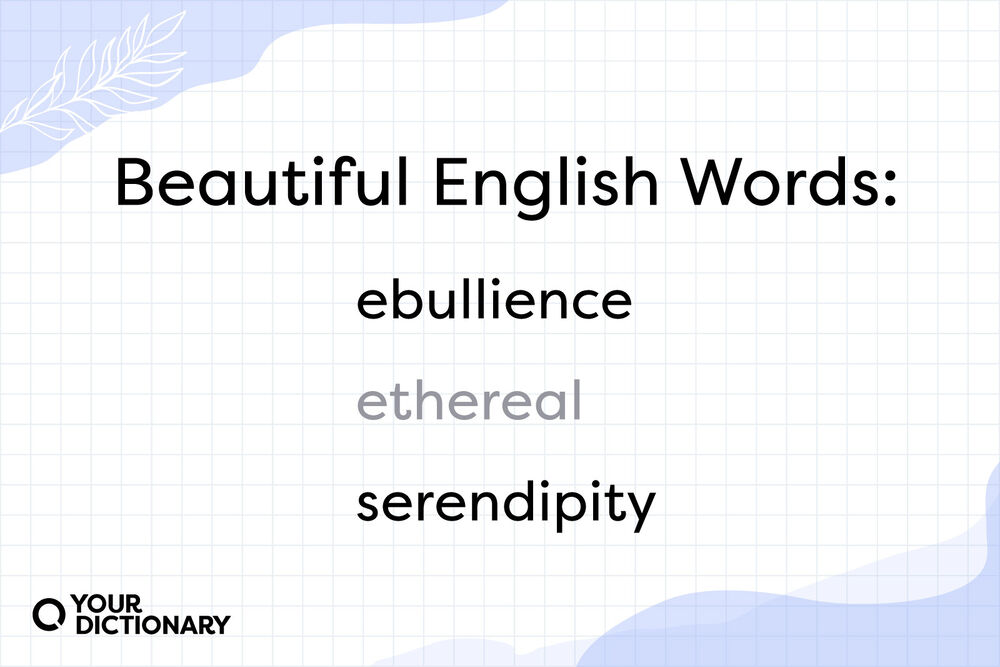 Beautiful English Words:

ebullience

ethereal

serendipity

YOUR DICTIONARY